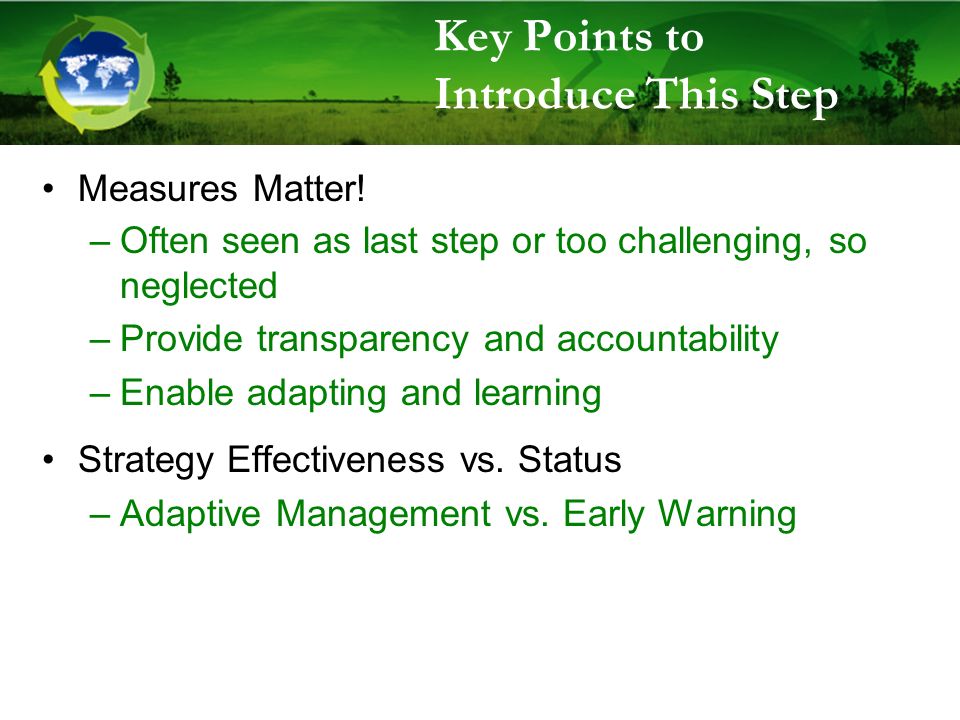 Key Points to Introduce This Step

• Measures Matter!
– Often seen as last step or too challenging, so neglected
– Provide transparency and accountability
– Enable adapting and learning

• Strategy Effectiveness vs. Status
– Adaptive Management vs. Early Warning